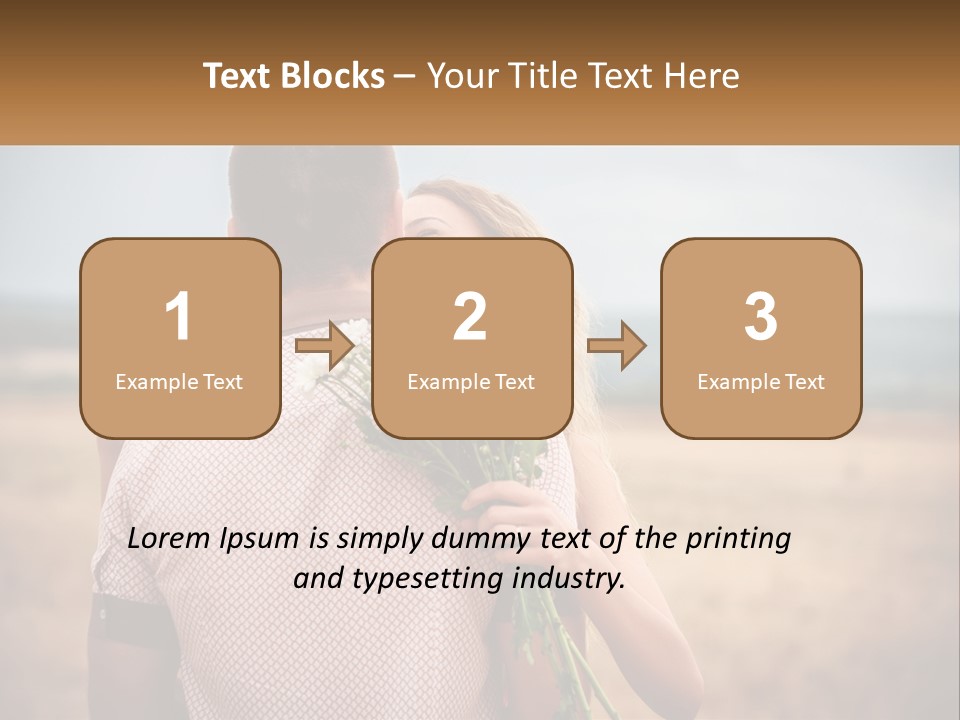 Text Blocks – Your Title Text Here

1
Example Text

2
Example Text

3
Example Text

Lorem Ipsum is simply dummy text of the printing and typesetting industry.